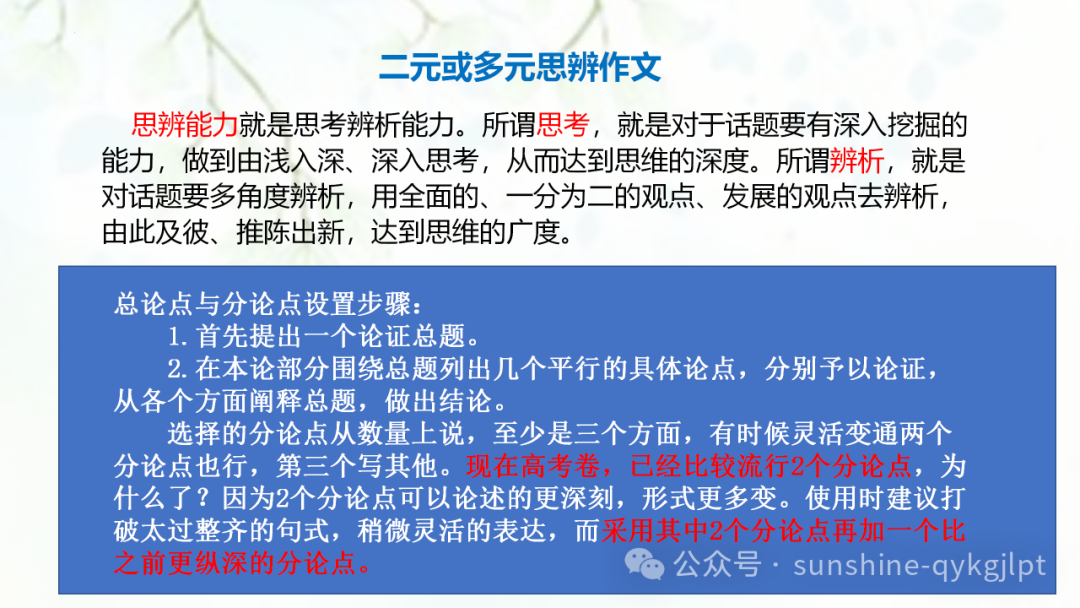 二元或多元思辨作文

思辨能力就是思考辨析能力。所谓思考，就是对于话题要有深入挖掘的能力，做到由浅入深、深入思考，从而达到思维的深度。所谓辨析，就是对话题要多角度辨析，用全面的、一分为二的观点、发展的观点去辨析，由此及彼、推陈出新，达到思维的广度。

总论点与分论点设置步骤：

1.首先提出一个论证总题。

2.在本论部分围绕总题列出几个平行的具体论点，分别予以论证，从各个方面阐释总题，做出结论。

选择的分论点从数量上说，至少是三个方面，有时候灵活变通两个分论点也行，第三个写其他。现在高考卷，已经比较流行2个分论点，为什么了？因为2个分论点可以论述的更深刻，形式更多变。使用时建议打破太过整齐的句式，稍微灵活的表达，而采用其中2个分论点再加一个比之前更纵深的分论点。

公众号 · sunshine-qykgjlpt